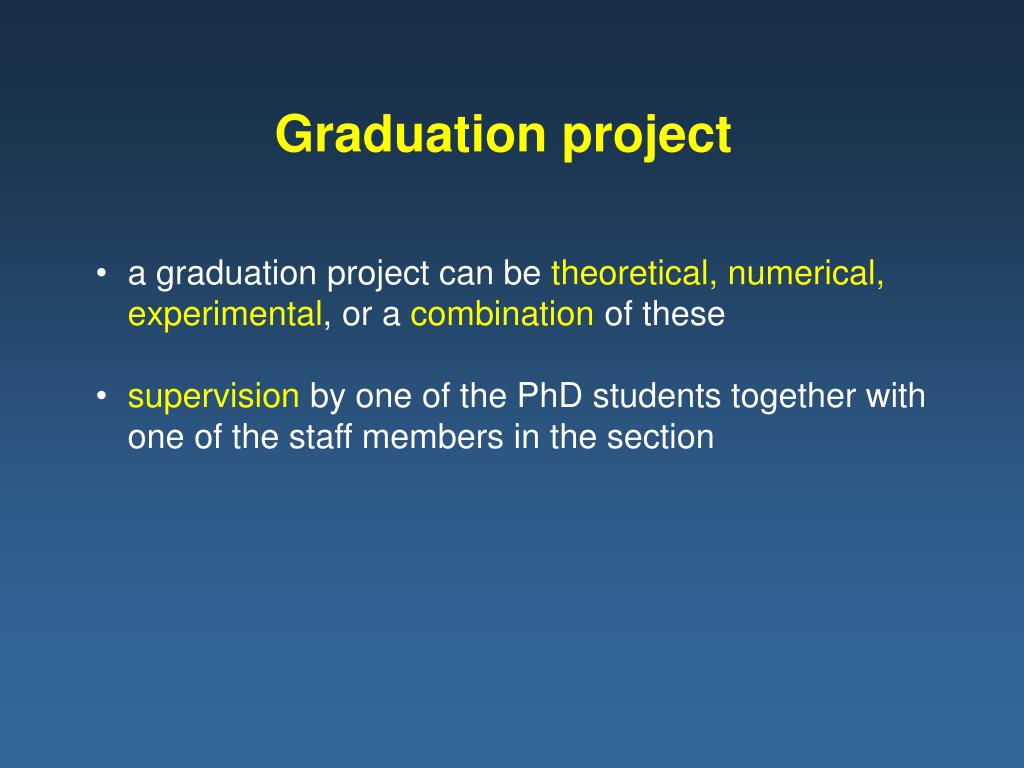 Graduation project

• a graduation project can be theoretical, numerical, experimental, or a combination of these

• supervision by one of the PhD students together with one of the staff members in the section